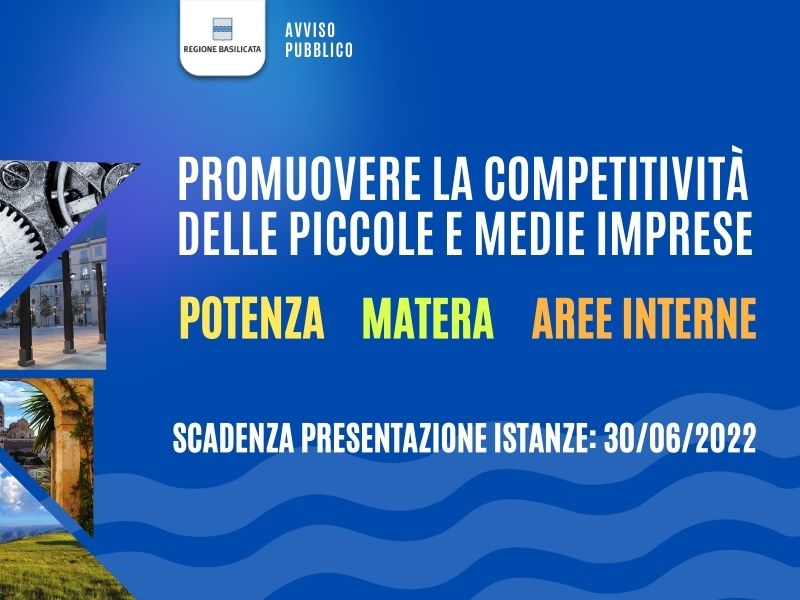 REGIONE BASILICATA

AVVISO
PUBBLICO

PROMUOVERE LA COMPETITIVITÀ DELLE PICCOLE E MEDIE IMPRESE

POTENZA MATERA AREE INTERNE

SCADENZA PRESENTAZIONE ISTANZE: 30/06/2022